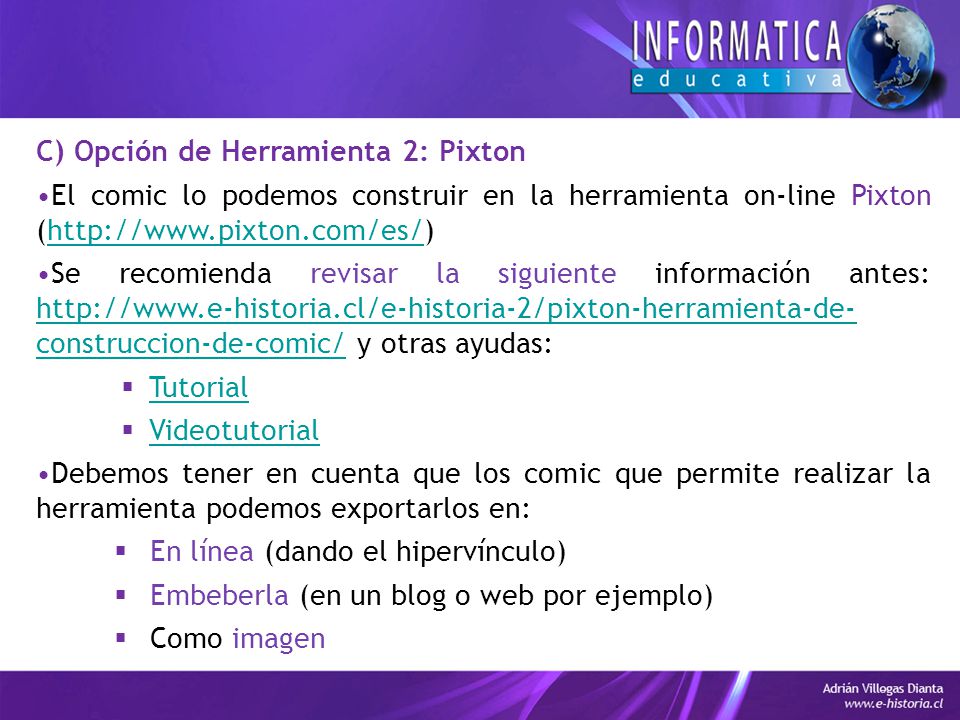 INFORMATICA
educativa

C) Opción de Herramienta 2: Pixton

•El comic lo podemos construir en la herramienta on-line Pixton (http://www.pixton.com/es/)

•Se recomienda revisar la siguiente información antes: http://www.e-historia.cl/e-historia-2/pixton-herramienta-de-construccion-de-comic/ y otras ayudas:

▪ Tutorial
▪ Videotutorial

•Debemos tener en cuenta que los comic que permite realizar la herramienta podemos exportarlos en:

▪ En línea (dando el hipervínculo)
▪ Embeberla (en un blog o web por ejemplo)
▪ Como imagen

Adrián Villegas Dianta
www.e-historia.cl